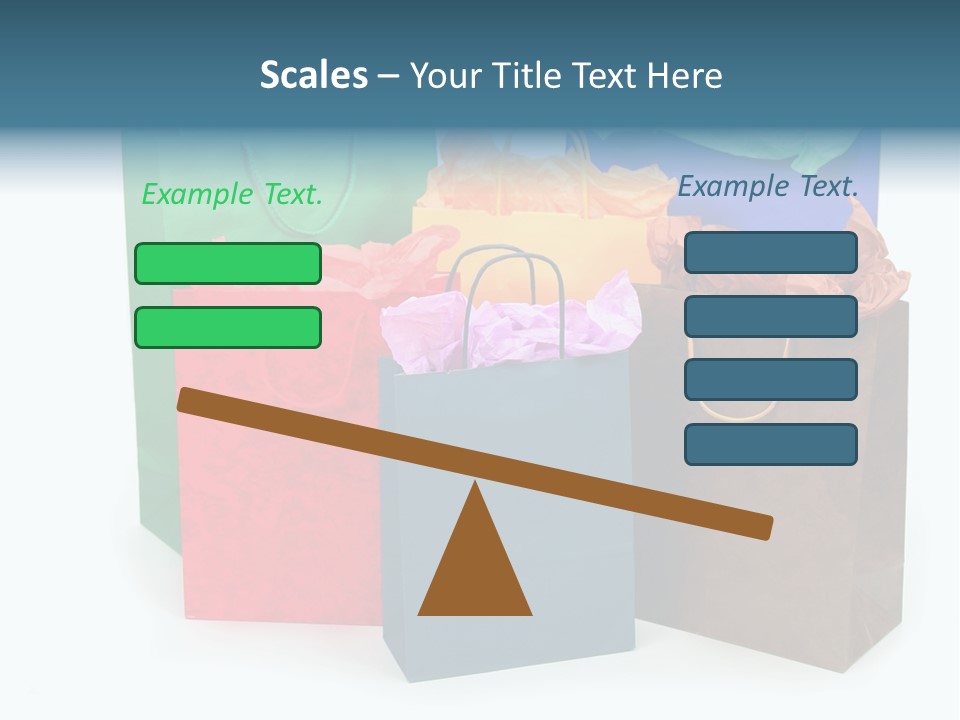 Scales – Your Title Text Here

Example Text.

Example Text.